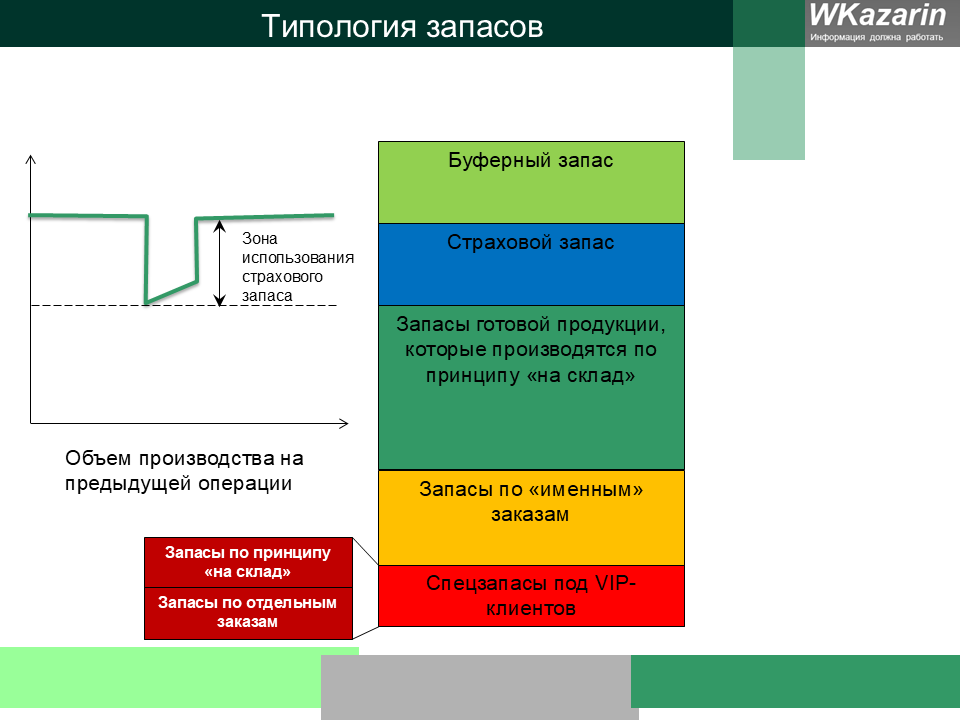 Типология запасов

WKazarin
Информация должна работать

Зона использования страхового запаса

Объем производства на предыдущей операции

Буферный запас

Страховой запас

Запасы готовой продукции, которые производятся по принципу «на склад»

Запасы по «именным» заказам

Спецзапасы под VIP-клиентов

Запасы по принципу «на склад»

Запасы по отдельным заказам